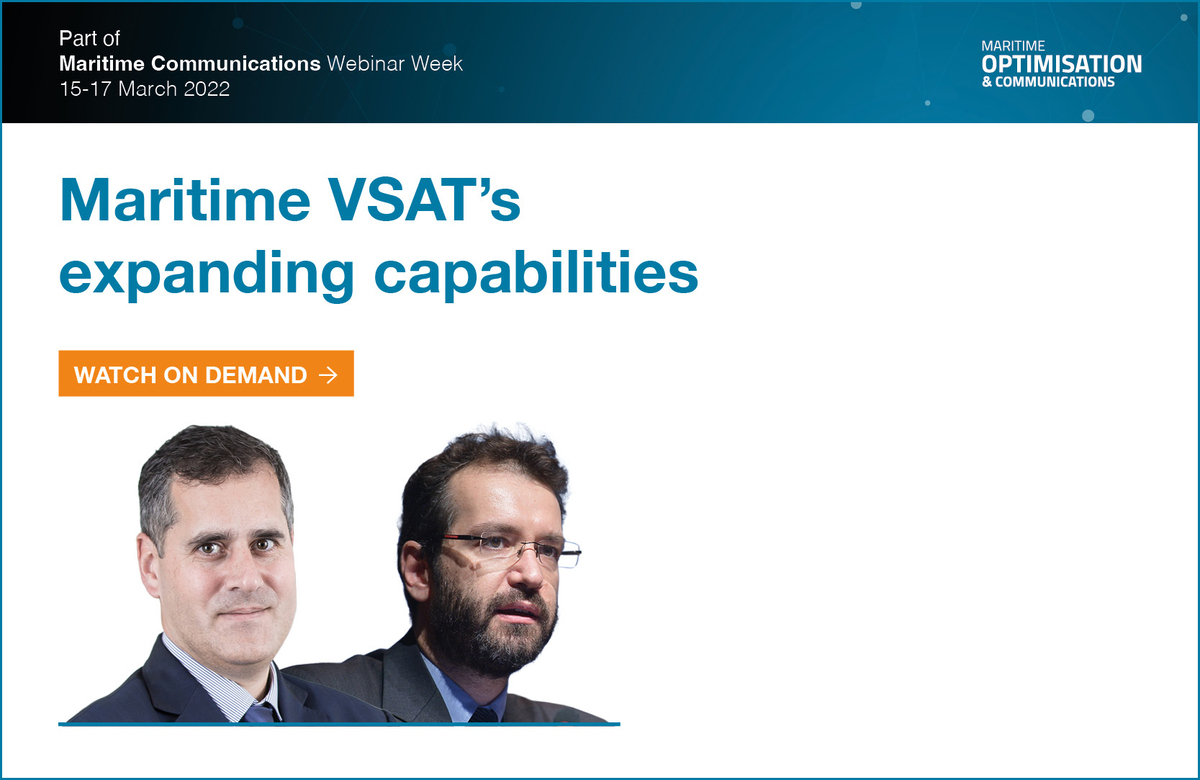 Part of
Maritime Communications Webinar Week
15-17 March 2022

MARITIME
OPTIMISATION
& COMMUNICATIONS

Maritime VSAT's expanding capabilities

WATCH ON DEMAND →